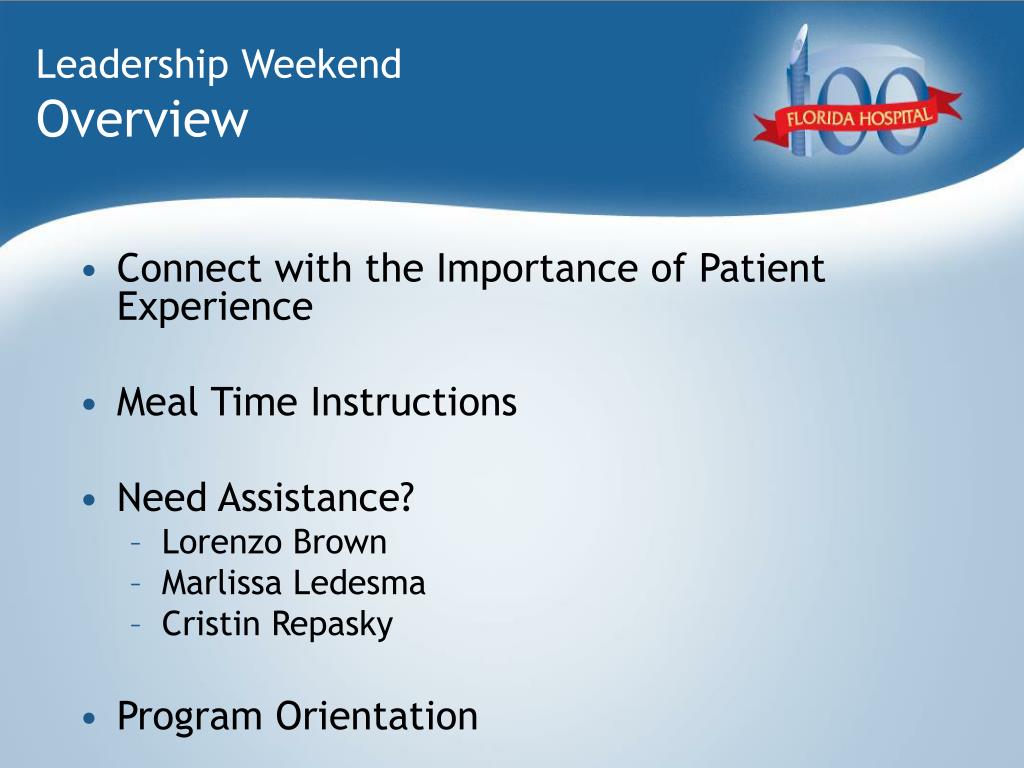 Leadership Weekend
Overview

100 FLORIDA HOSPITAL

• Connect with the Importance of Patient Experience

• Meal Time Instructions

• Need Assistance?
– Lorenzo Brown
– Marlissa Ledesma
– Cristin Repasky

• Program Orientation